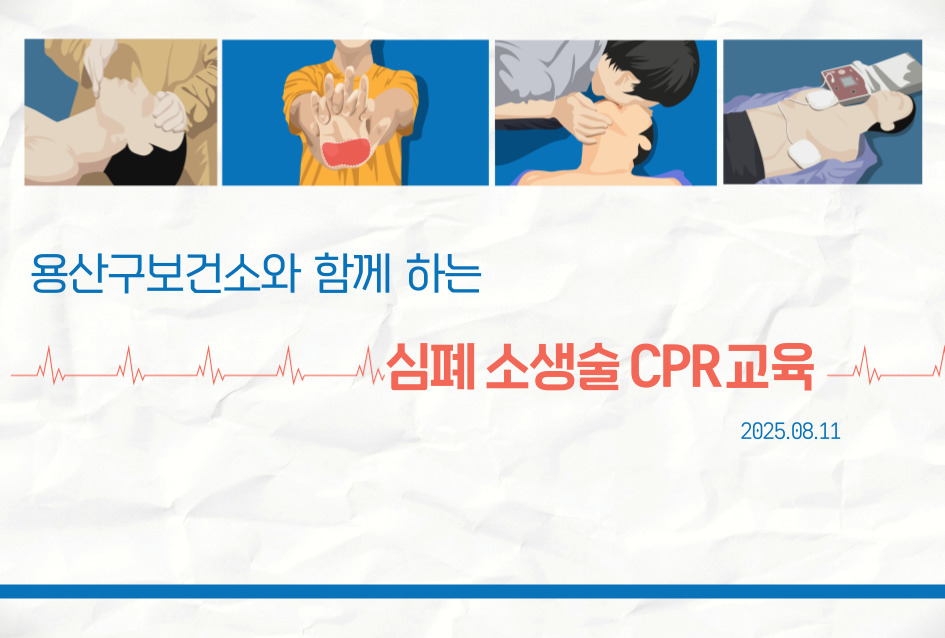 용산구보건소와 함께 하는

심폐 소생술 CPR 교육

2025.08.11